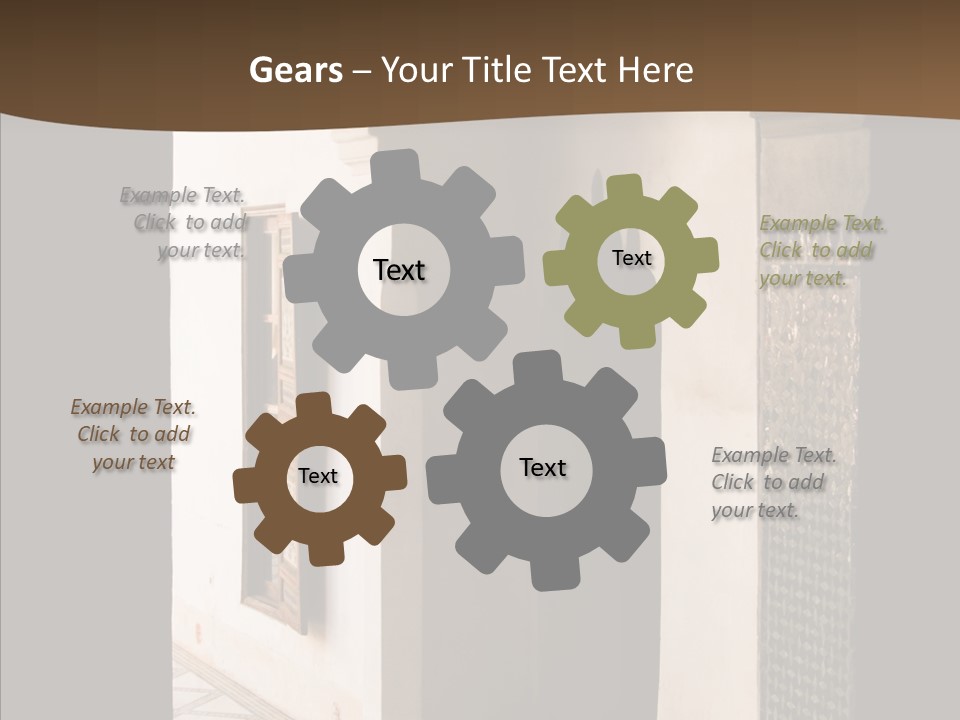 Gears – Your Title Text Here

Example Text. Click to add your text.

Text

Text

Example Text. Click to add your text.

Example Text. Click to add your text

Text

Text

Example Text. Click to add your text.